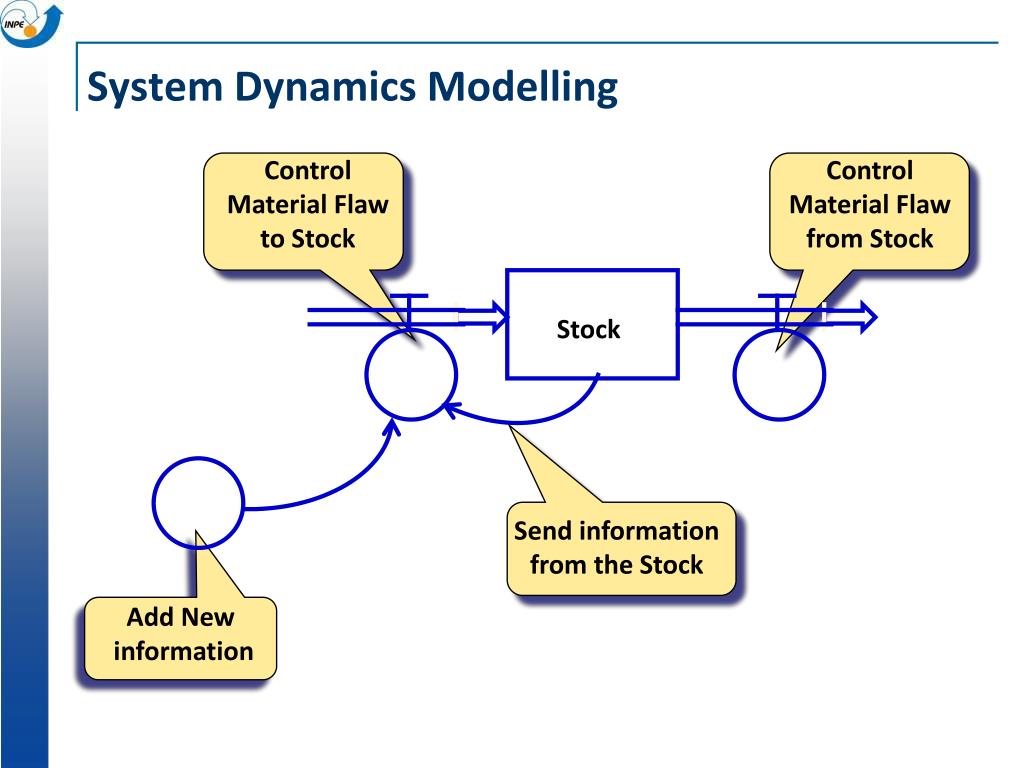 INPE

System Dynamics Modelling

Control Material Flaw to Stock

Control Material Flaw from Stock

Stock

Send information from the Stock

Add New information